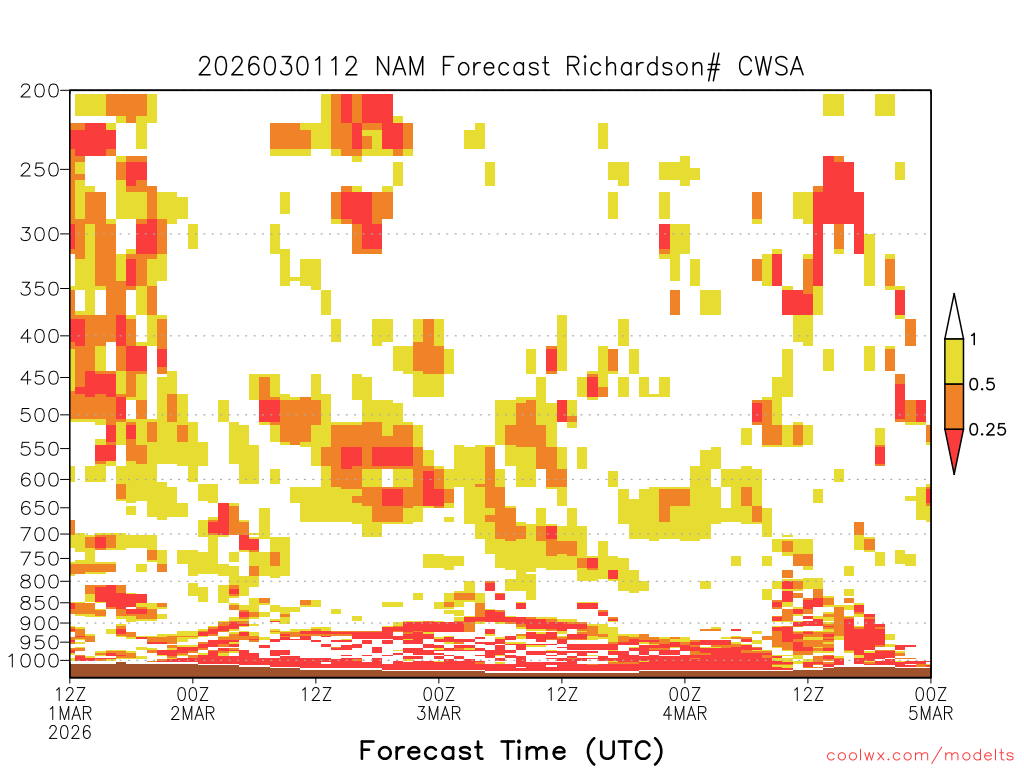 2026030112 NAM Forecast Richardson# CWSA

200
250
300
350
400
450
500
550
600
650
700
750
800
850
900
950
1000

1
0.5
0.25

12Z
1MAR
2026

00Z
2MAR

12Z

00Z
3MAR

12Z

00Z
4MAR

12Z

00Z
5MAR

Forecast Time (UTC)

coolwx.com/modelts